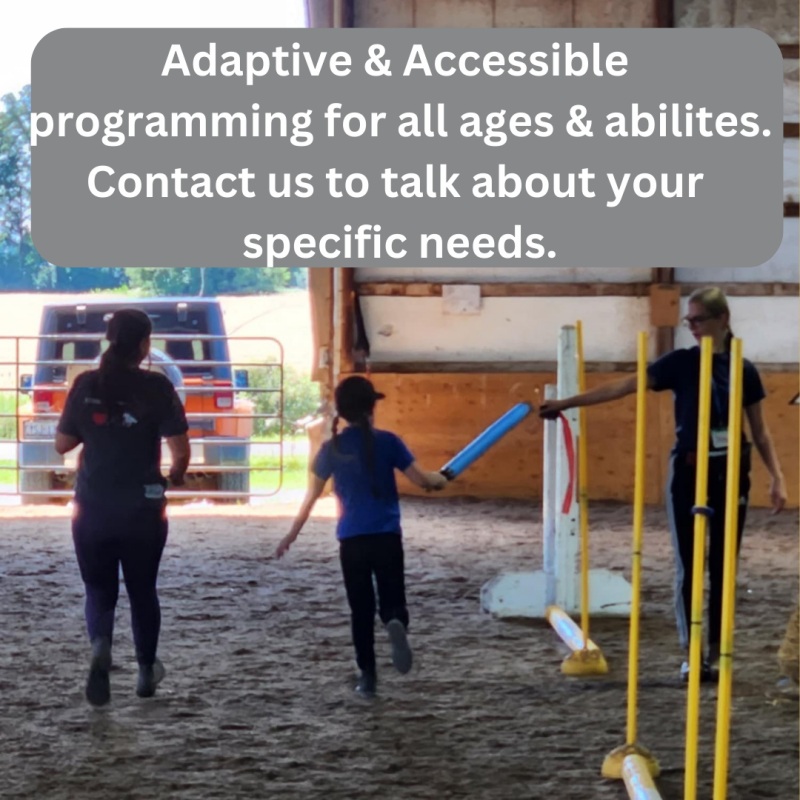 Adaptive & Accessible programming for all ages & abilites. Contact us to talk about your specific needs.